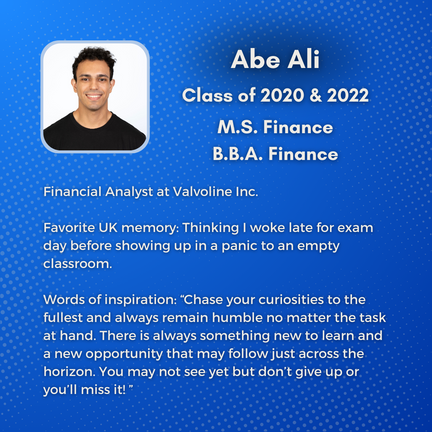 Abe Ali
Class of 2020 & 2022
M.S. Finance
B.B.A. Finance

Financial Analyst at Valvoline Inc.

Favorite UK memory: Thinking I woke late for exam day before showing up in a panic to an empty classroom.

Words of inspiration: “Chase your curiosities to the fullest and always remain humble no matter the task at hand. There is always something new to learn and a new opportunity that may follow just across the horizon. You may not see yet but don’t give up or you’ll miss it! ”